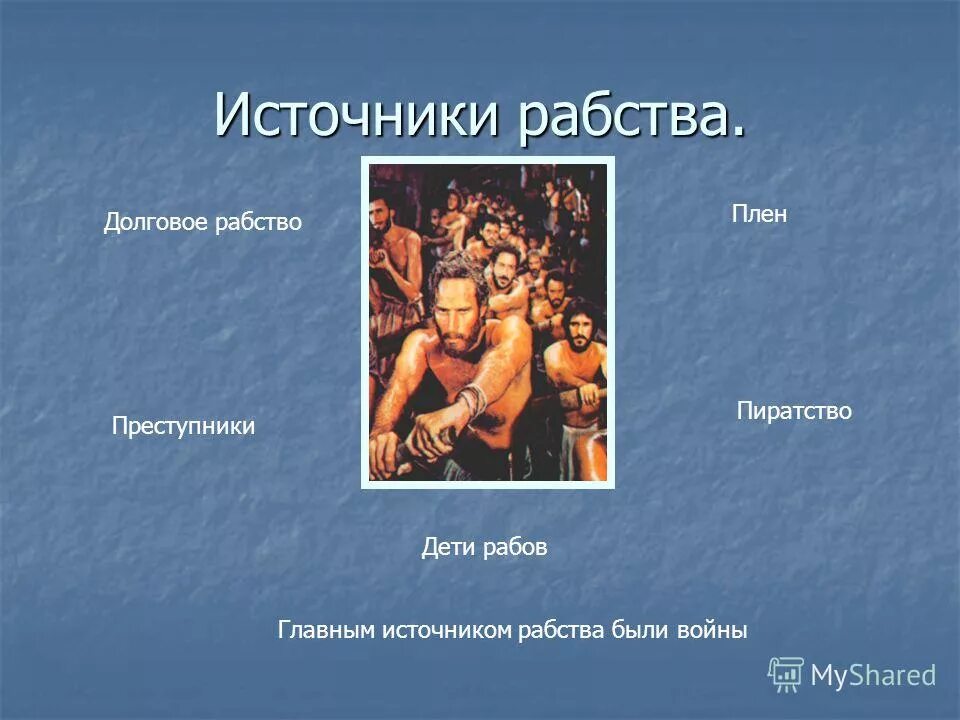 Источники рабства.

Долговое рабство

Плен

Преступники

Пиратство

Дети рабов

Главным источником рабства были войны

MyShared